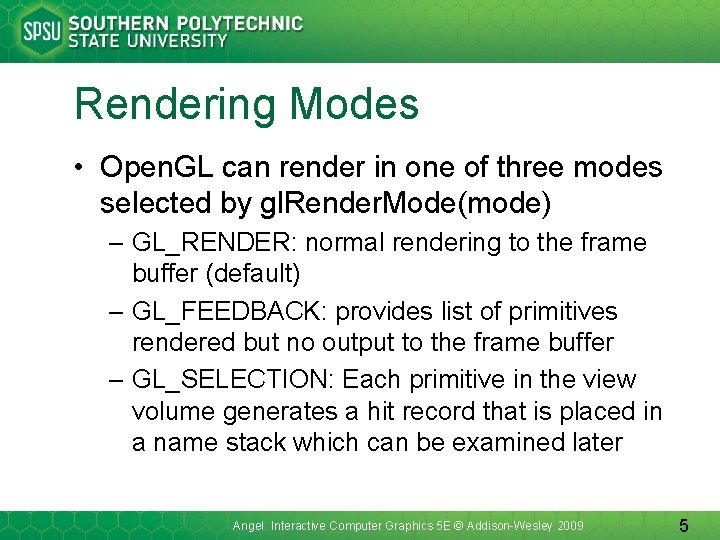 SPSU SOUTHERN POLYTECHNIC STATE UNIVERSITY

Rendering Modes

• OpenGL can render in one of three modes selected by glRenderMode(mode)
– GL_RENDER: normal rendering to the frame buffer (default)
– GL_FEEDBACK: provides list of primitives rendered but no output to the frame buffer
– GL_SELECTION: Each primitive in the view volume generates a hit record that is placed in a name stack which can be examined later

Angel: Interactive Computer Graphics 5E © Addison-Wesley 2009

5